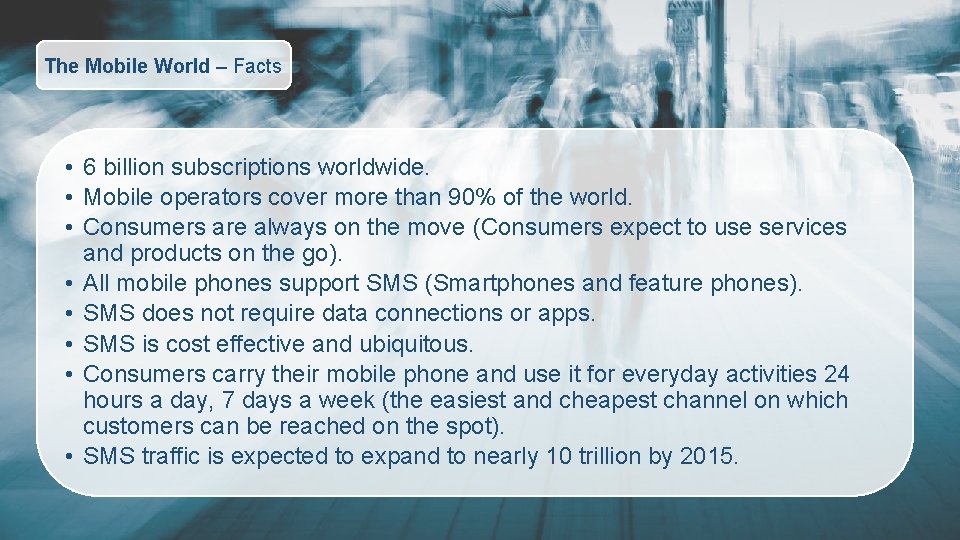 The Mobile World – Facts

• 6 billion subscriptions worldwide.
• Mobile operators cover more than 90% of the world.
• Consumers are always on the move (Consumers expect to use services and products on the go).
• All mobile phones support SMS (Smartphones and feature phones).
• SMS does not require data connections or apps.
• SMS is cost effective and ubiquitous.
• Consumers carry their mobile phone and use it for everyday activities 24 hours a day, 7 days a week (the easiest and cheapest channel on which customers can be reached on the spot).
• SMS traffic is expected to expand to nearly 10 trillion by 2015.